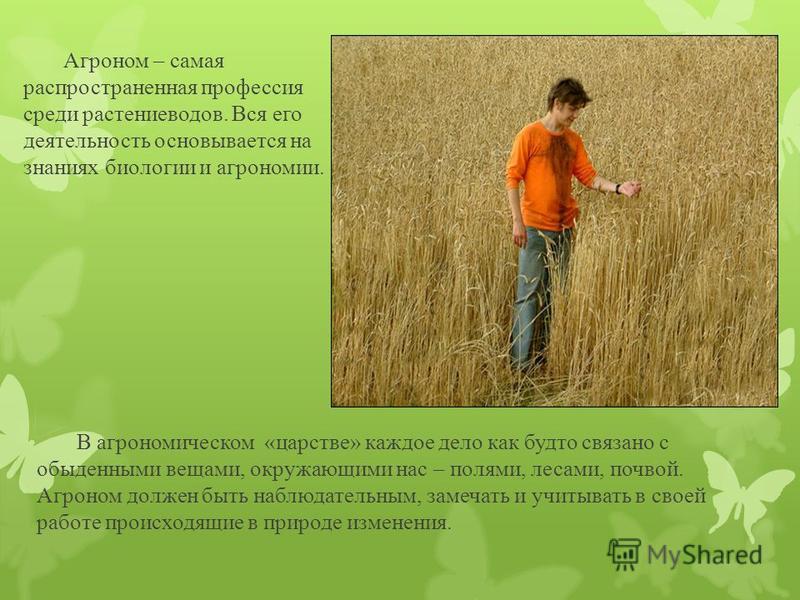 Агроном – самая распространенная профессия среди растениеводов. Вся его деятельность основывается на знаниях биологии и агрономии.

В агрономическом «царстве» каждое дело как будто связано с обыденными вещами, окружающими нас – полями, лесами, почвой. Агроном должен быть наблюдательным, замечать и учитывать в своей работе происходящие в природе изменения.

MyShared